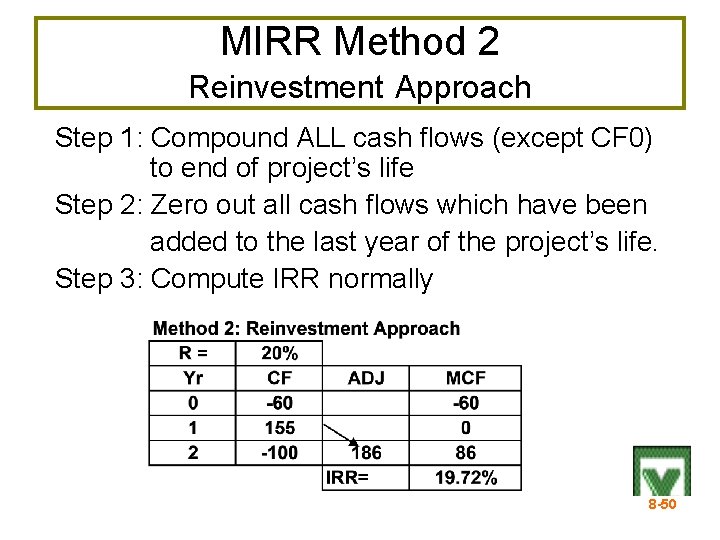 MIRR Method 2
Reinvestment Approach

Step 1: Compound ALL cash flows (except CF0) to end of project's life

Step 2: Zero out all cash flows which have been added to the last year of the project's life.

Step 3: Compute IRR normally

Method 2: Reinvestment Approach

| R = | 20% | | |
|---|---|---|---|
| Yr | CF | ADJ | MCF |
| 0 | -60 | | -60 |
| 1 | 155 | | 0 |
| 2 | -100 | 186 | 86 |
| | | IRR= | 19.72% |

8-50